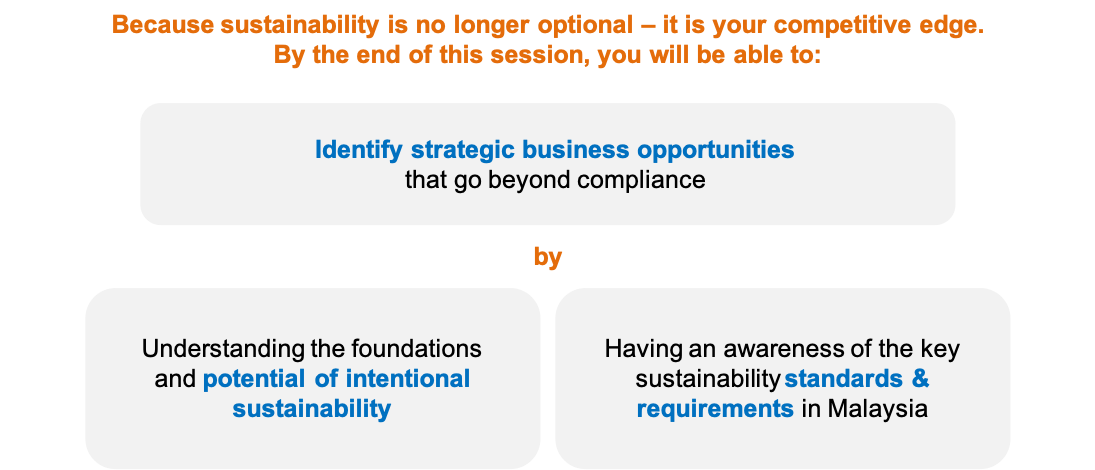 Because sustainability is no longer optional – it is your competitive edge.
By the end of this session, you will be able to:

Identify strategic business opportunities that go beyond compliance

by

Understanding the foundations and potential of intentional sustainability

Having an awareness of the key sustainability standards & requirements in Malaysia